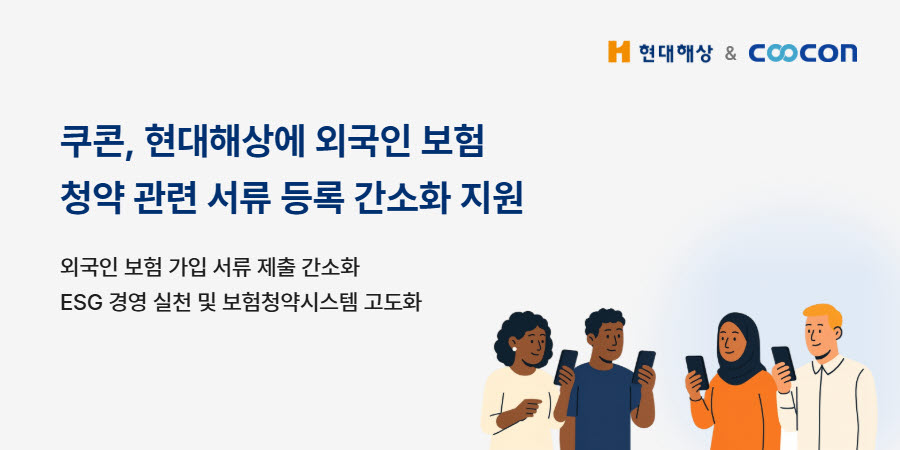 현대해상 & COOCON

쿠콘, 현대해상에 외국인 보험 청약 관련 서류 등록 간소화 지원

외국인 보험 가입 서류 제출 간소화
ESG 경영 실천 및 보험청약시스템 고도화